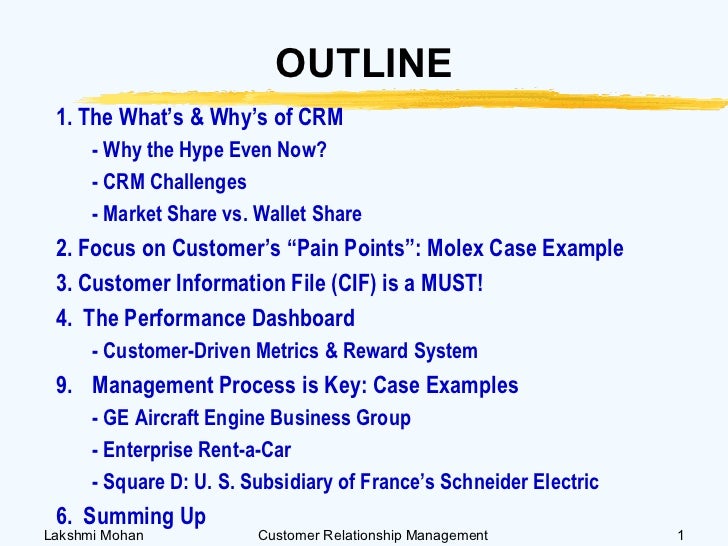 OUTLINE

1. The What's & Why's of CRM

- Why the Hype Even Now?

- CRM Challenges

- Market Share vs. Wallet Share

2. Focus on Customer's "Pain Points": Molex Case Example

3. Customer Information File (CIF) is a MUST!

4. The Performance Dashboard

- Customer-Driven Metrics & Reward System

9. Management Process is Key: Case Examples

- GE Aircraft Engine Business Group

- Enterprise Rent-a-Car

- Square D: U. S. Subsidiary of France's Schneider Electric

6. Summing Up

Lakshmi Mohan    Customer Relationship Management    1